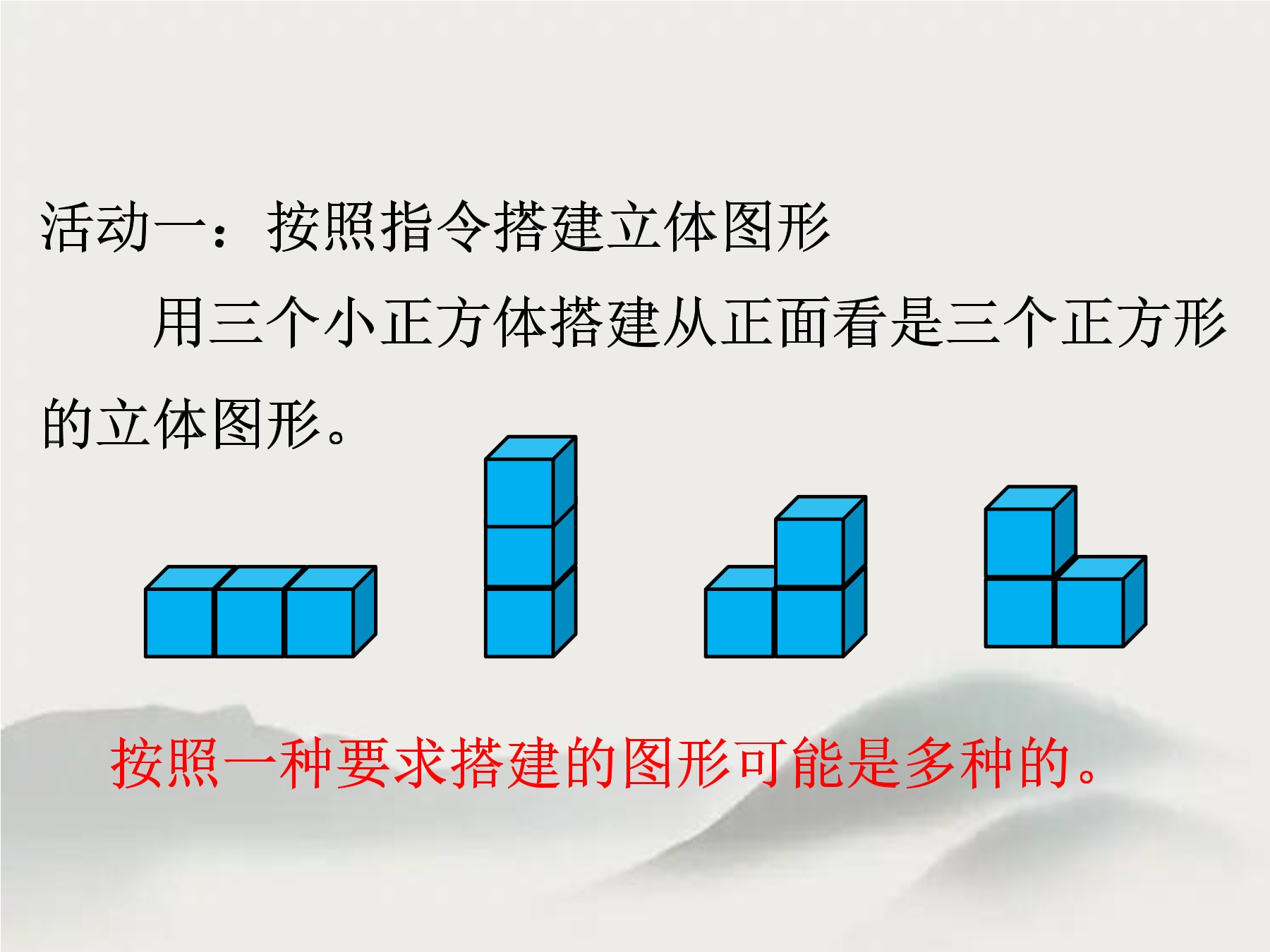 活动一：按照指令搭建立体图形

用三个小正方体搭建从正面看是三个正方形的立体图形。

按照一种要求搭建的图形可能是多种的。